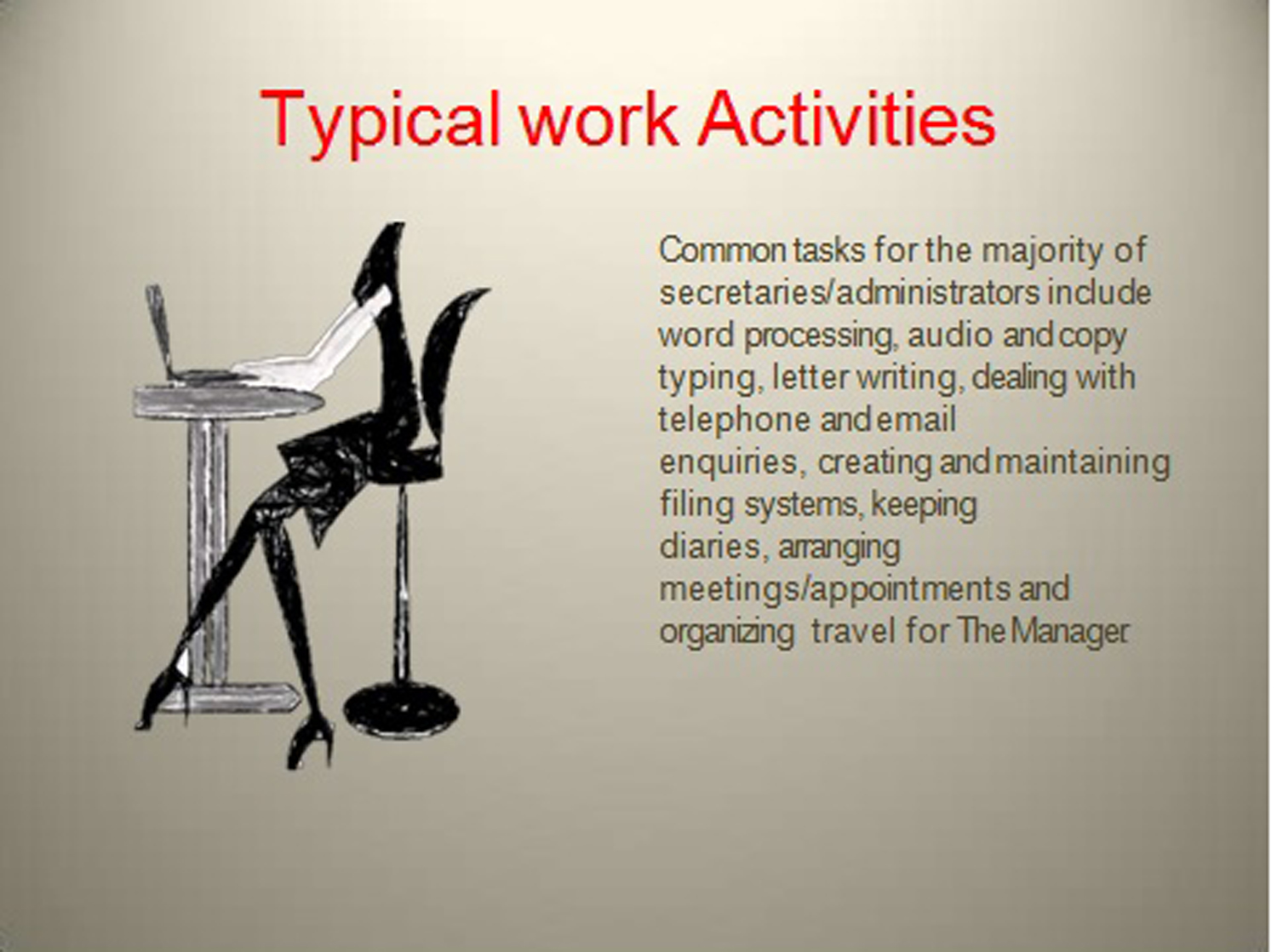 Typical work Activities

Common tasks for the majority of secretaries/administrators include word processing, audio and copy typing, letter writing, dealing with telephone and email enquiries, creating and maintaining filing systems, keeping diaries, arranging meetings/appointments and organizing travel for The Manager.